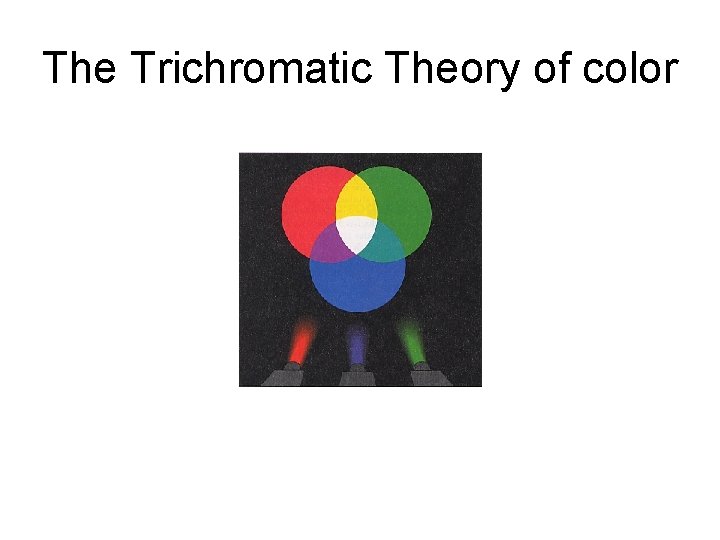 The Trichromatic Theory of color